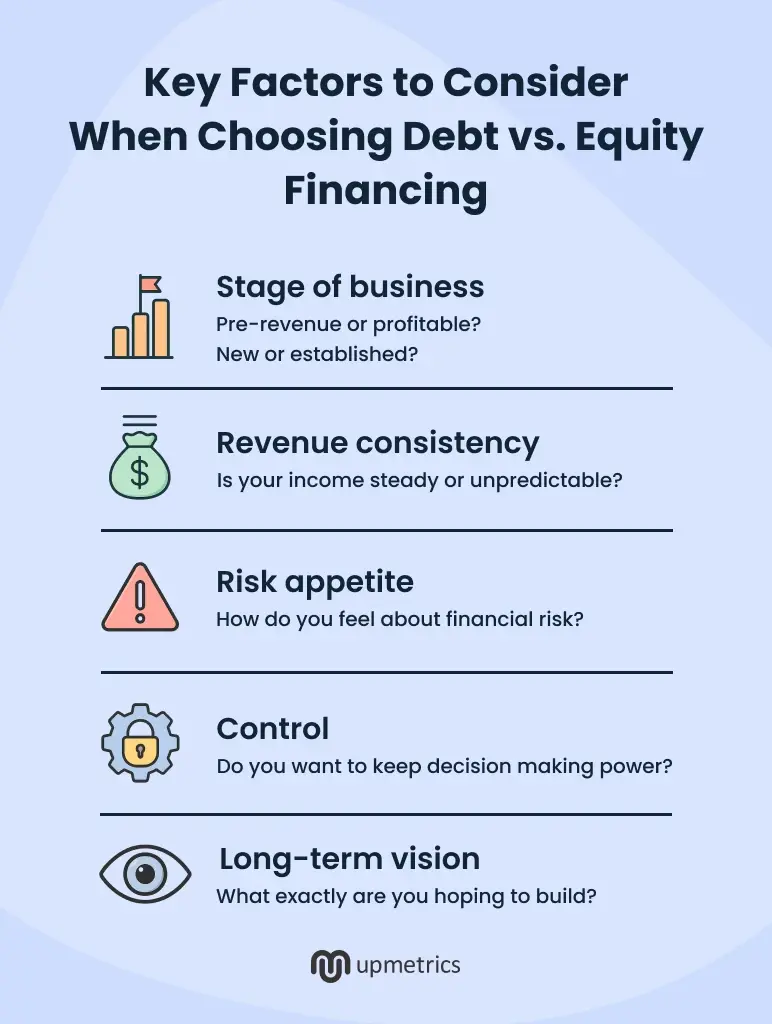 Key Factors to Consider When Choosing Debt vs. Equity Financing

Stage of business
Pre-revenue or profitable?
New or established?

Revenue consistency
Is your income steady or unpredictable?

Risk appetite
How do you feel about financial risk?

Control
Do you want to keep decision making power?

Long-term vision
What exactly are you hoping to build?

upmetrics